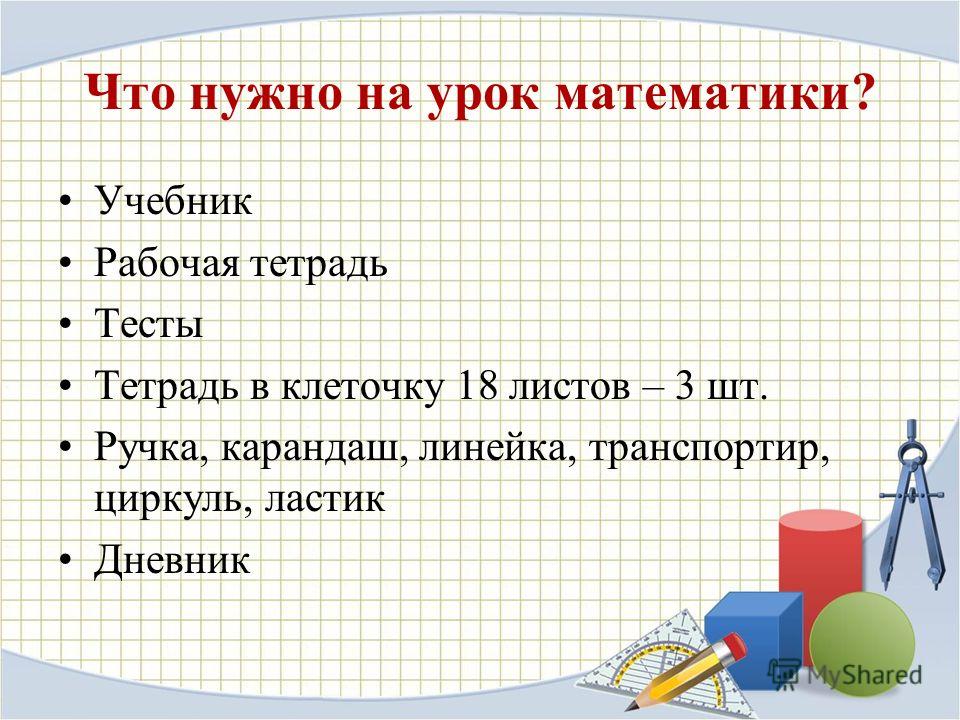 Что нужно на урок математики?

• Учебник
• Рабочая тетрадь
• Тесты
• Тетрадь в клеточку 18 листов – 3 шт.
• Ручка, карандаш, линейка, транспортир, циркуль, ластик
• Дневник

MyShared